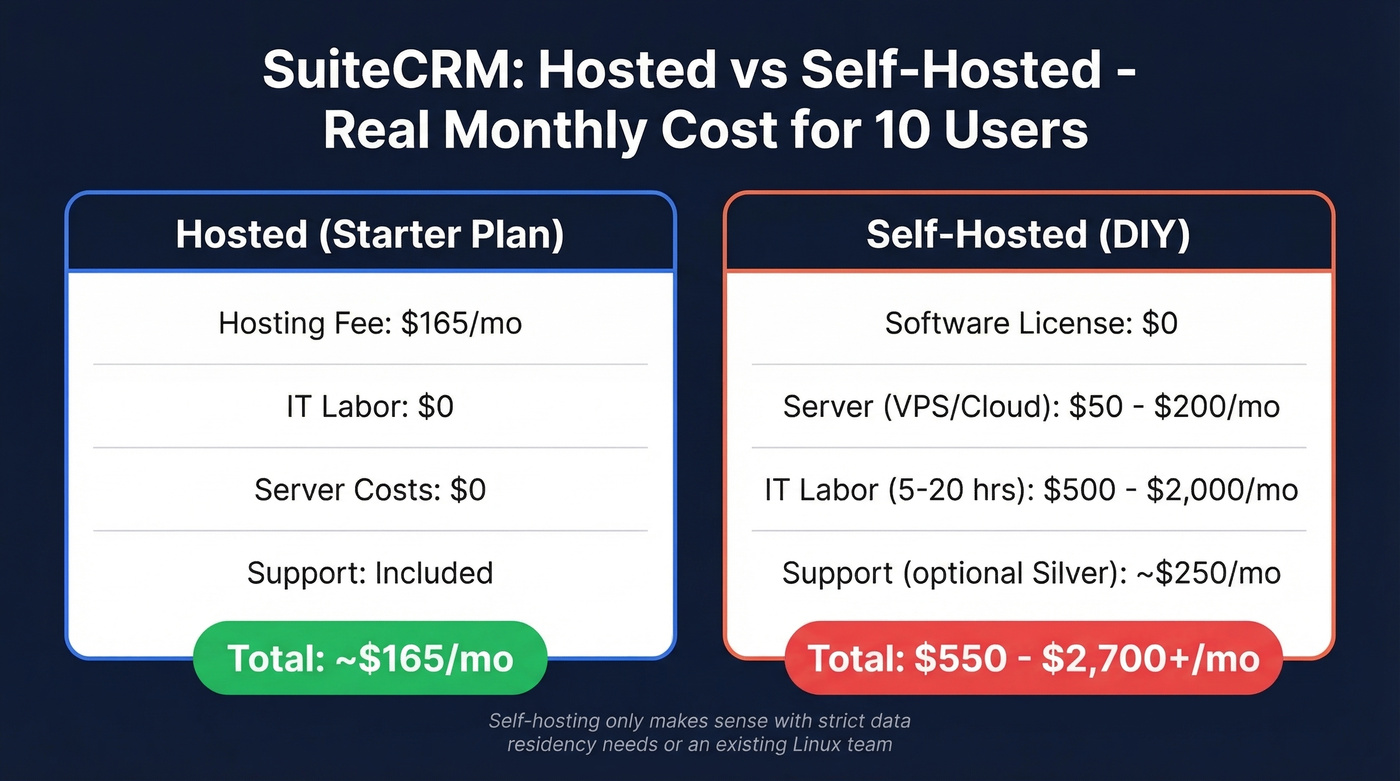 SuiteCRM: Hosted vs Self-Hosted - Real Monthly Cost for 10 Users

Hosted (Starter Plan)

Hosting Fee: \$165/mo

IT Labor: \$0

Server Costs: \$0

Support: Included

Total: ~\$165/mo

Self-Hosted (DIY)

Software License: \$0

Server (VPS/Cloud): \$50 - \$200/mo

IT Labor (5-20 hrs): \$500 - \$2,000/mo

Support (optional Silver): ~\$250/mo

Total: \$550 - \$2,700+/mo

Self-hosting only makes sense with strict data residency needs or an existing Linux team